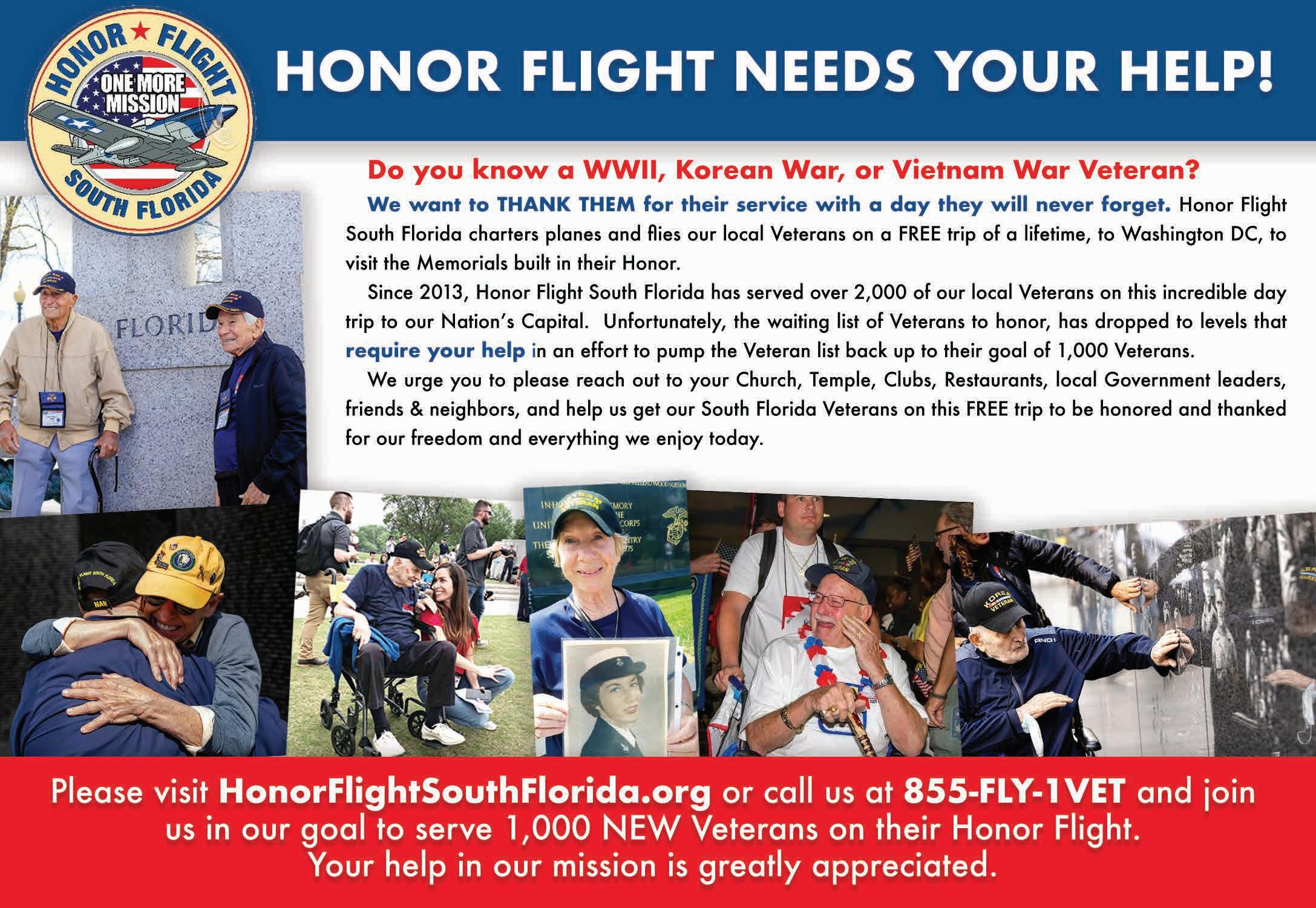 HONOR ★ FLIGHT
ONE MORE MISSION
SOUTH FLORIDA

HONOR FLIGHT NEEDS YOUR HELP!

Do you know a WWII, Korean War, or Vietnam War Veteran?

We want to THANK THEM for their service with a day they will never forget. Honor Flight South Florida charters planes and flies our local Veterans on a FREE trip of a lifetime, to Washington DC, to visit the Memorials built in their Honor.

Since 2013, Honor Flight South Florida has served over 2,000 of our local Veterans on this incredible day trip to our Nation's Capital. Unfortunately, the waiting list of Veterans to honor, has dropped to levels that require your help in an effort to pump the Veteran list back up to their goal of 1,000 Veterans.

We urge you to please reach out to your Church, Temple, Clubs, Restaurants, local Government leaders, friends & neighbors, and help us get our South Florida Veterans on this FREE trip to be honored and thanked for our freedom and everything we enjoy today.

FLORID

KOREA VETERAN

Please visit HonorFlightSouthFlorida.org or call us at 855-FLY-1VET and join us in our goal to serve 1,000 NEW Veterans on their Honor Flight. Your help in our mission is greatly appreciated.